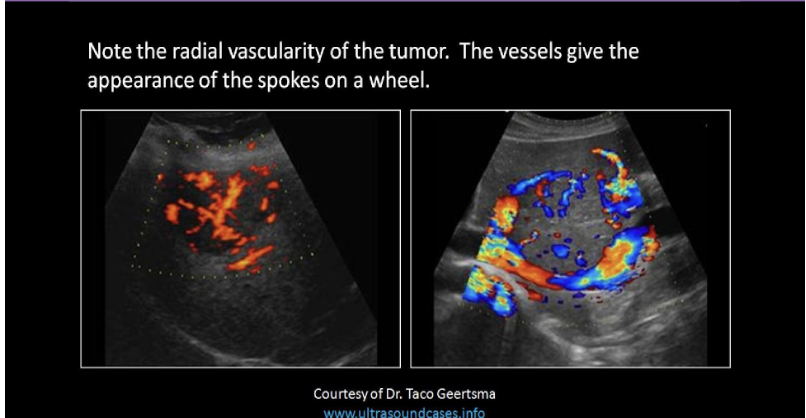 Note the radial vascularity of the tumor.  The vessels give the appearance of the spokes on a wheel.

Courtesy of Dr. Taco Geertsma
www.ultrasoundcases.info